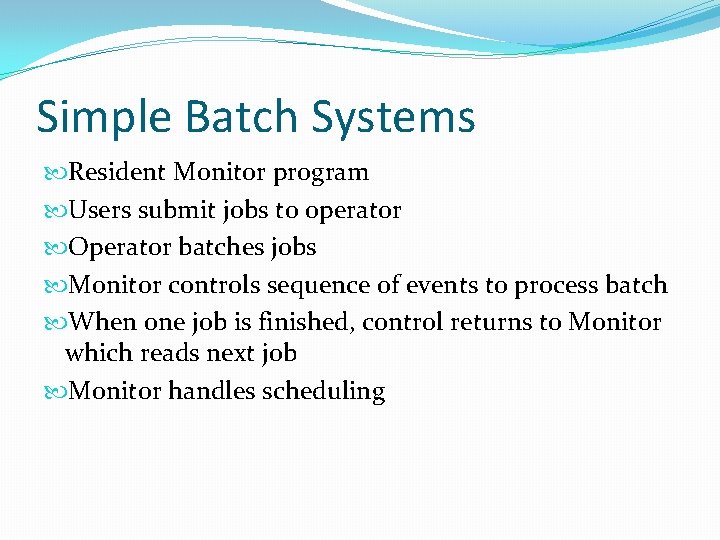 Simple Batch Systems

Resident Monitor program

Users submit jobs to operator

Operator batches jobs

Monitor controls sequence of events to process batch

When one job is finished, control returns to Monitor which reads next job

Monitor handles scheduling